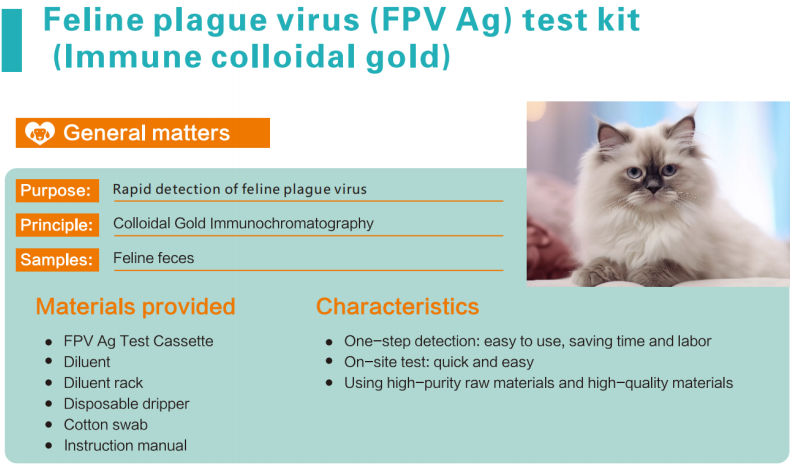 Feline plague virus (FPV Ag) test kit
(Immune colloidal gold)

General matters

Purpose: Rapid detection of feline plague virus

Principle: Colloidal Gold Immunochromatography

Samples: Feline feces

Materials provided

- FPV Ag Test Cassette
- Diluent
- Diluent rack
- Disposable dripper
- Cotton swab
- Instruction manual

Characteristics

- One-step detection: easy to use, saving time and labor
- On-site test: quick and easy
- Using high-purity raw materials and high-quality materials